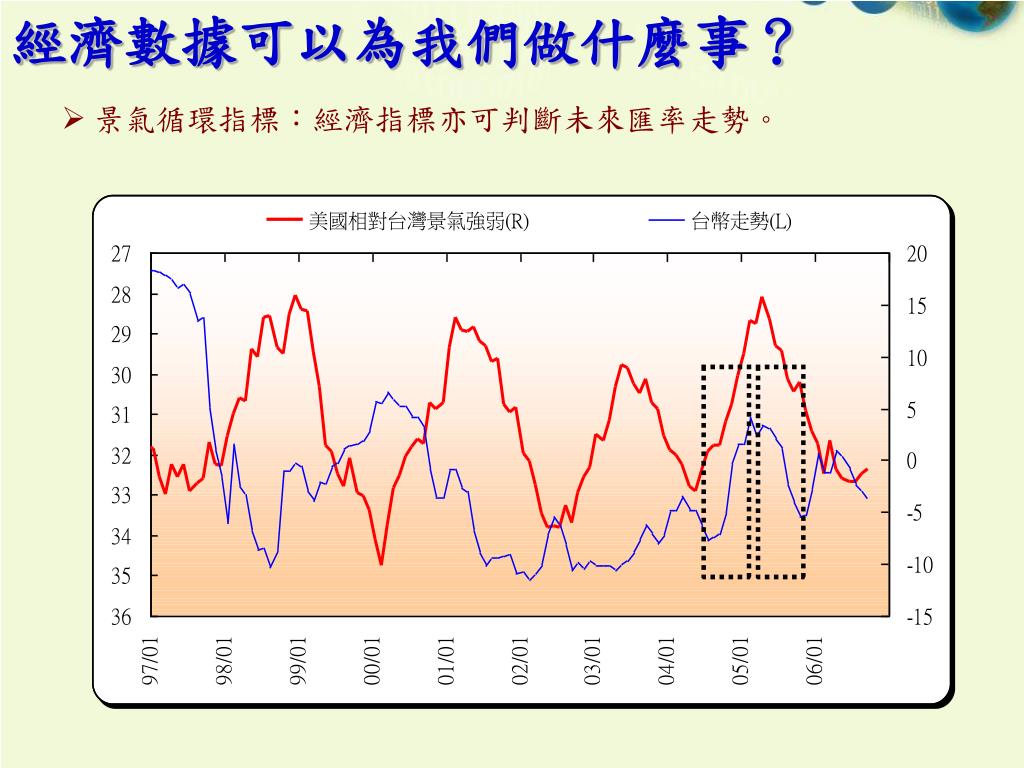 經濟數據可以為我們做什麼事？

➢ 景氣循環指標：經濟指標亦可判斷未來匯率走勢。

美國相對台灣景氣強弱(R)
台幣走勢(L)

27
28
29
30
31
32
33
34
35
36

20
15
10
5
0
-5
-10
-15

97/01
98/01
99/01
00/01
01/01
02/01
03/01
04/01
05/01
06/01